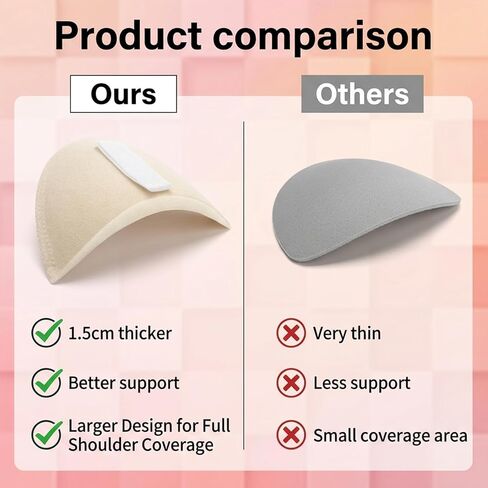 Product comparison

Ours

1.5cm thicker

Better support

Larger Design for Full Shoulder Coverage

Others

Very thin

Less support

Small coverage area